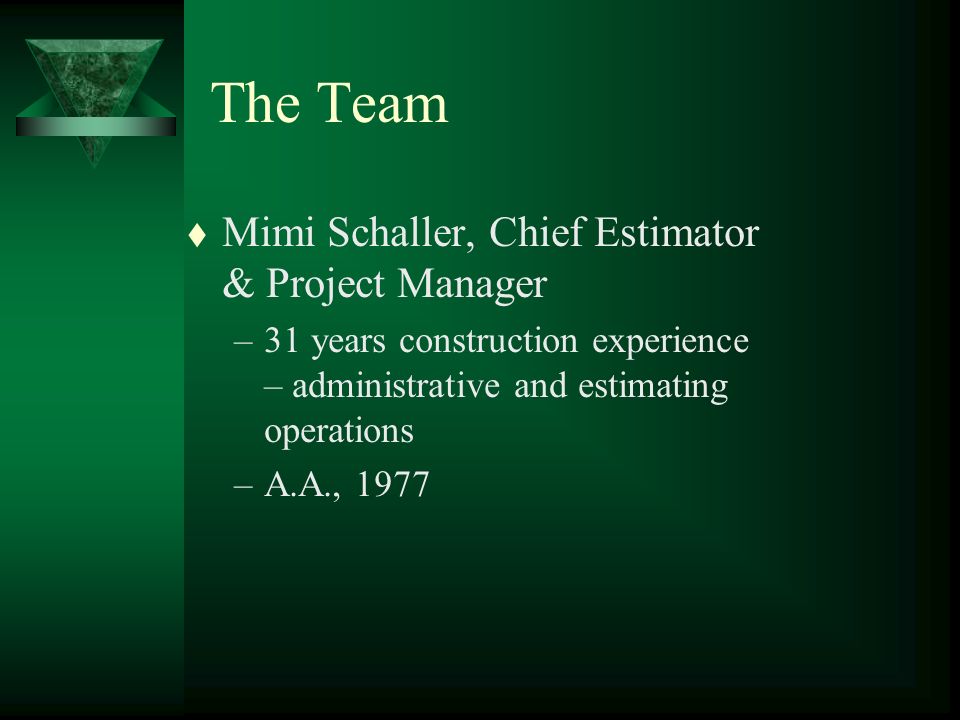 The Team

♦ Mimi Schaller, Chief Estimator & Project Manager

– 31 years construction experience – administrative and estimating operations

– A.A., 1977